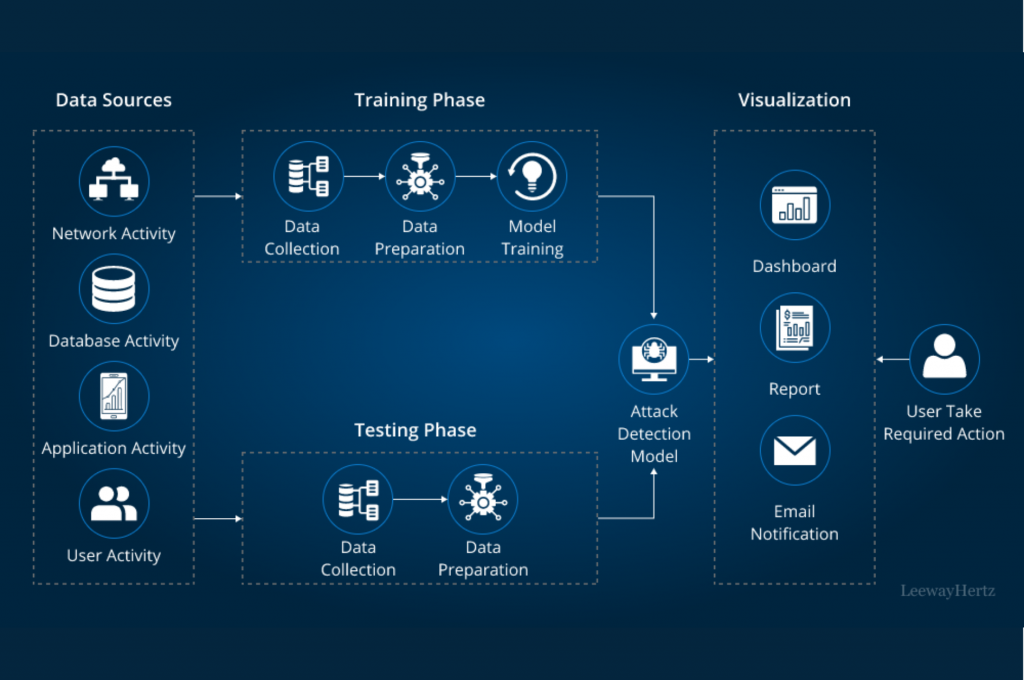 Data Sources

Network Activity

Database Activity

Application Activity

User Activity

Training Phase

Data Collection

Data Preparation

Model Training

Testing Phase

Data Collection

Data Preparation

Attack Detection Model

Visualization

Dashboard

Report

Email Notification

User Take Required Action

LeewayHertz